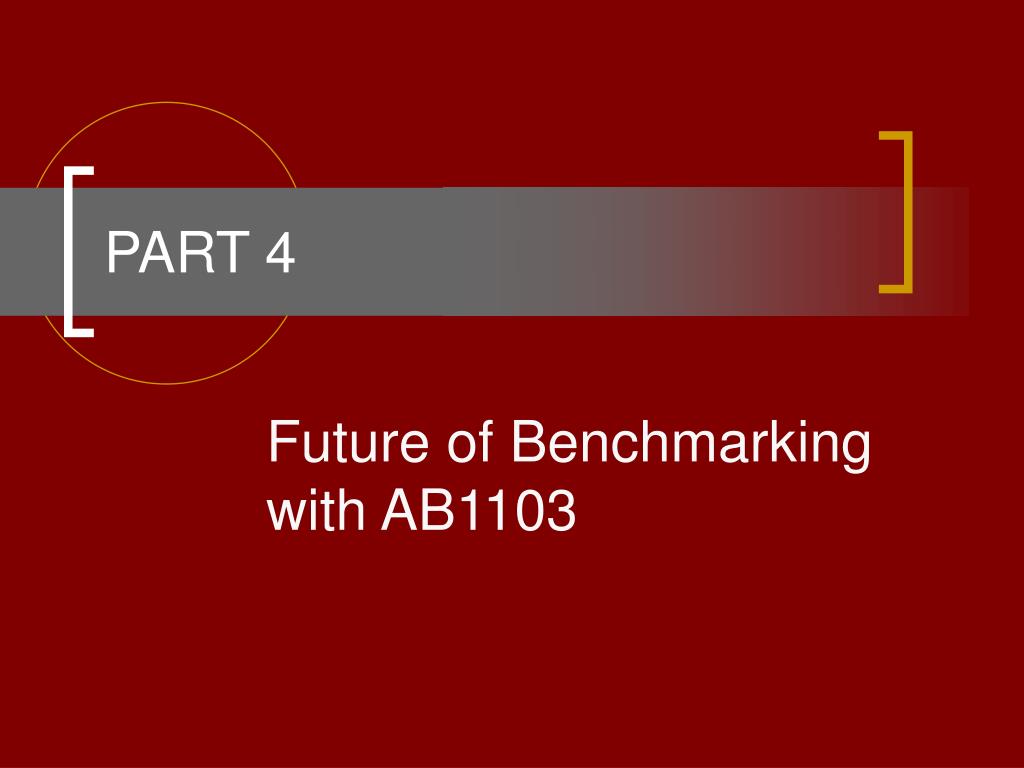 PART 4

Future of Benchmarking with AB1103